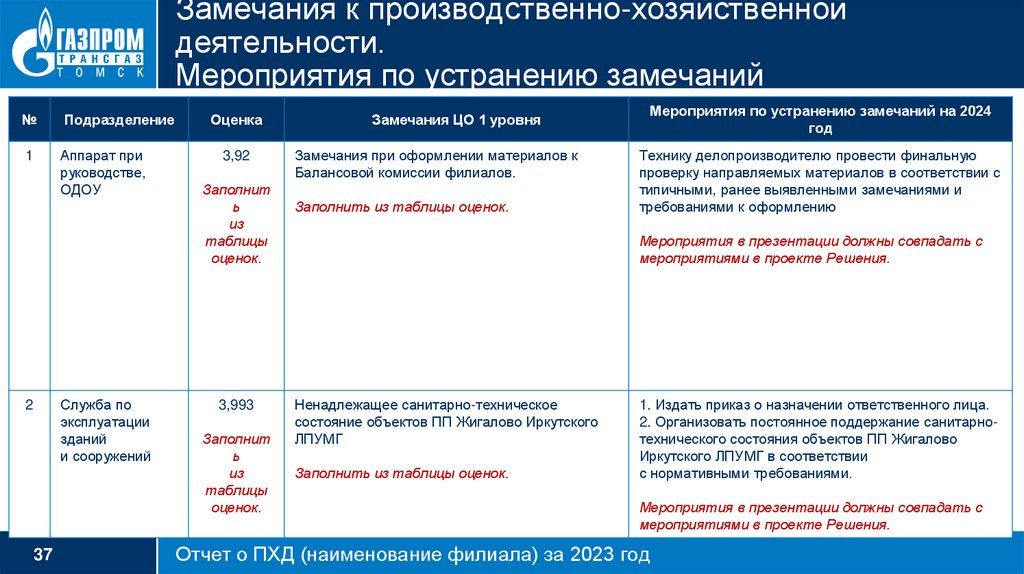 ГАЗПРОМ ТРАНСГАЗ ТОМСК

Замечания к производственно-хозяйственной деятельности.
Мероприятия по устранению замечаний

| № | Подразделение | Оценка | Замечания ЦО 1 уровня | Мероприятия по устранению замечаний на 2024 год |
|---|---|---|---|---|
| 1 | Аппарат при руководстве, ОДОУ | 3,92 Заполнить из таблицы оценок. | Замечания при оформлении материалов к Балансовой комиссии филиалов. Заполнить из таблицы оценок. | Технику делопроизводителю провести финальную проверку направляемых материалов в соответствии с типичными, ранее выявленными замечаниями и требованиями к оформлению Мероприятия в презентации должны совпадать с мероприятиями в проекте Решения. |
| 2 | Служба по эксплуатации зданий и сооружений | 3,993 Заполнить из таблицы оценок. | Ненадлежащее санитарно-техническое состояние объектов ПП Жигалово Иркутского ЛПУМГ Заполнить из таблицы оценок. | 1. Издать приказ о назначении ответственного лица. 2. Организовать постоянное поддержание санитарно-технического состояния объектов ПП Жигалово Иркутского ЛПУМГ в соответствии с нормативными требованиями. Мероприятия в презентации должны совпадать с мероприятиями в проекте Решения. |

37

Отчет о ПХД (наименование филиала) за 2023 год